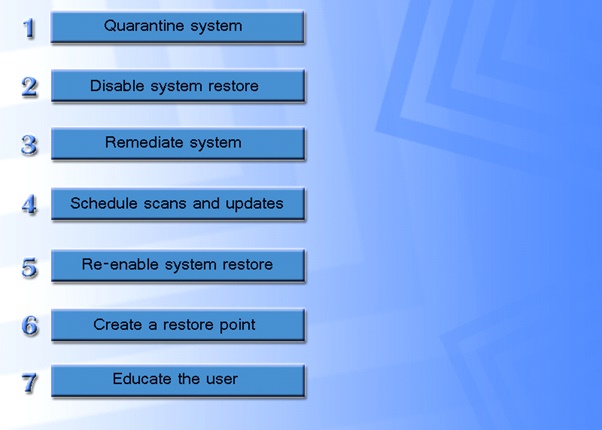 1 Quarantine system

2 Disable system restore

3 Remediate system

4 Schedule scans and updates

5 Re-enable system restore

6 Create a restore point

7 Educate the user